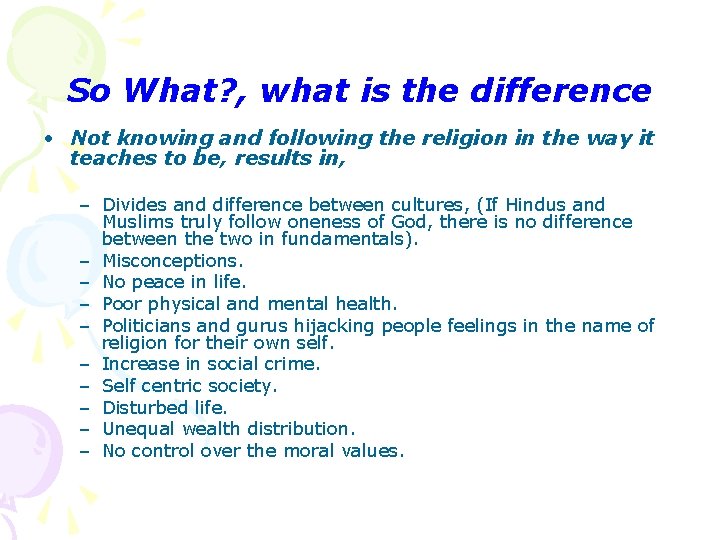 So What?, what is the difference

• Not knowing and following the religion in the way it teaches to be, results in,

– Divides and difference between cultures, (If Hindus and Muslims truly follow oneness of God, there is no difference between the two in fundamentals).
– Misconceptions.
– No peace in life.
– Poor physical and mental health.
– Politicians and gurus hijacking people feelings in the name of religion for their own self.
– Increase in social crime.
– Self centric society.
– Disturbed life.
– Unequal wealth distribution.
– No control over the moral values.